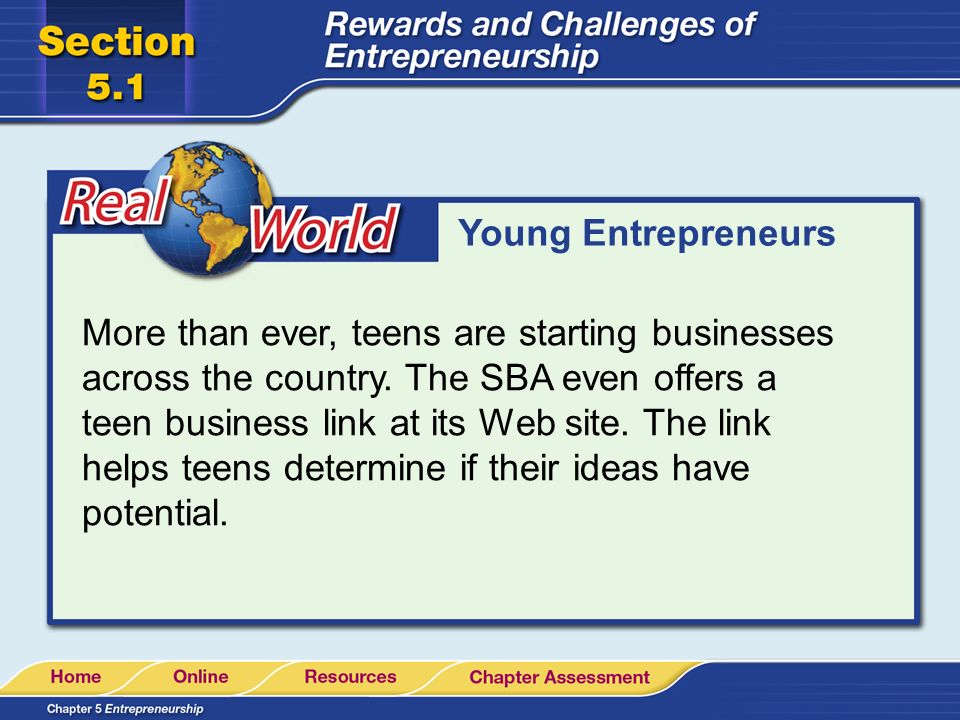 Section 5.1

Rewards and Challenges of Entrepreneurship

Real World

Young Entrepreneurs

More than ever, teens are starting businesses across the country. The SBA even offers a teen business link at its Web site. The link helps teens determine if their ideas have potential.

Home Online Resources Chapter Assessment

Chapter 5 Entrepreneurship